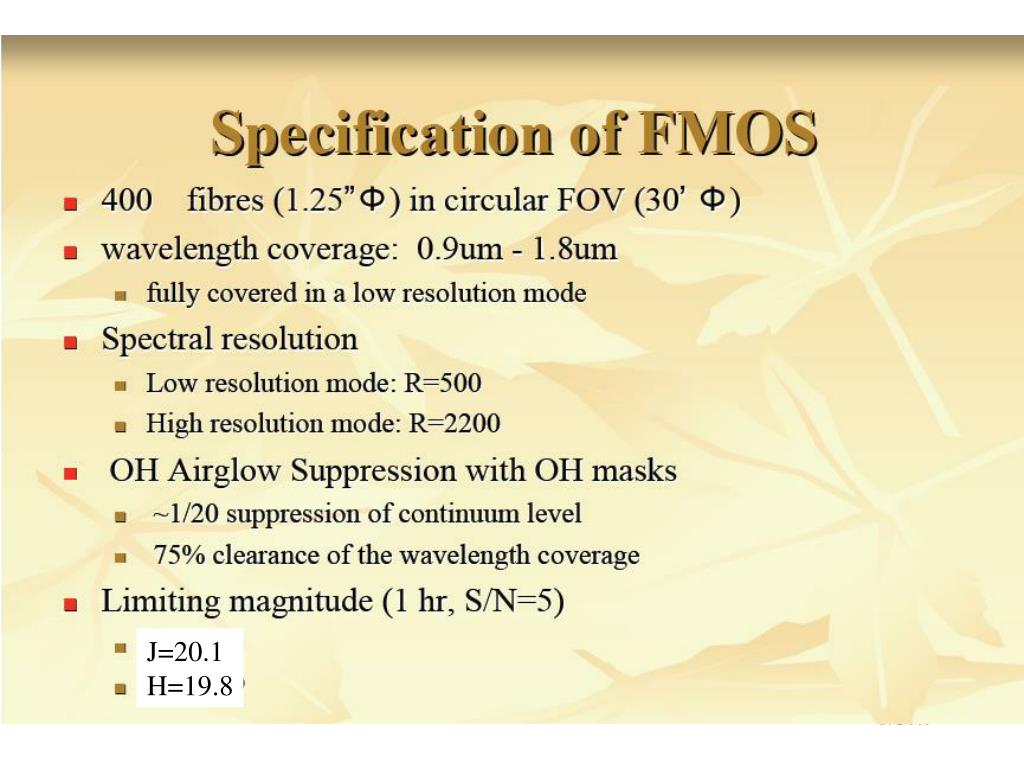 Specification of FMOS

- 400 fibres (1.25”Φ) in circular FOV (30’ Φ)
- wavelength coverage: 0.9um - 1.8um
  - fully covered in a low resolution mode
- Spectral resolution
  - Low resolution mode: R=500
  - High resolution mode: R=2200
- OH Airglow Suppression with OH masks
  - ~1/20 suppression of continuum level
  - 75% clearance of the wavelength coverage
- Limiting magnitude (1 hr, S/N=5)
  - J=20.1
  - H=19.8